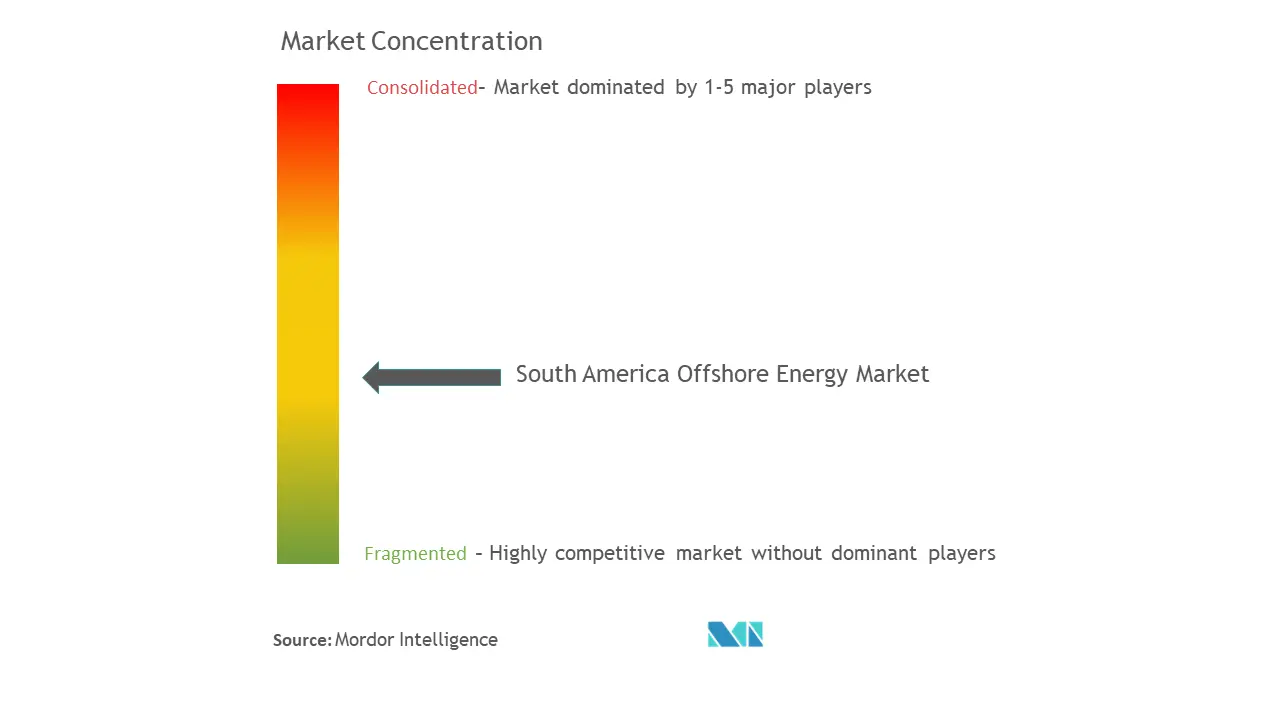 Market Concentration

Consolidated- Market dominated by 1-5 major players

South America Offshore Energy Market

Fragmented - Highly competitive market without dominant players

Source: Mordor Intelligence